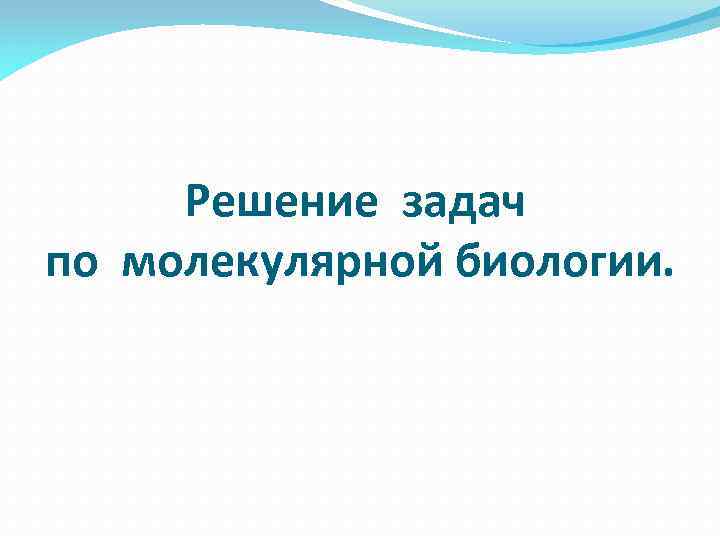 Решение задач
по молекулярной биологии.